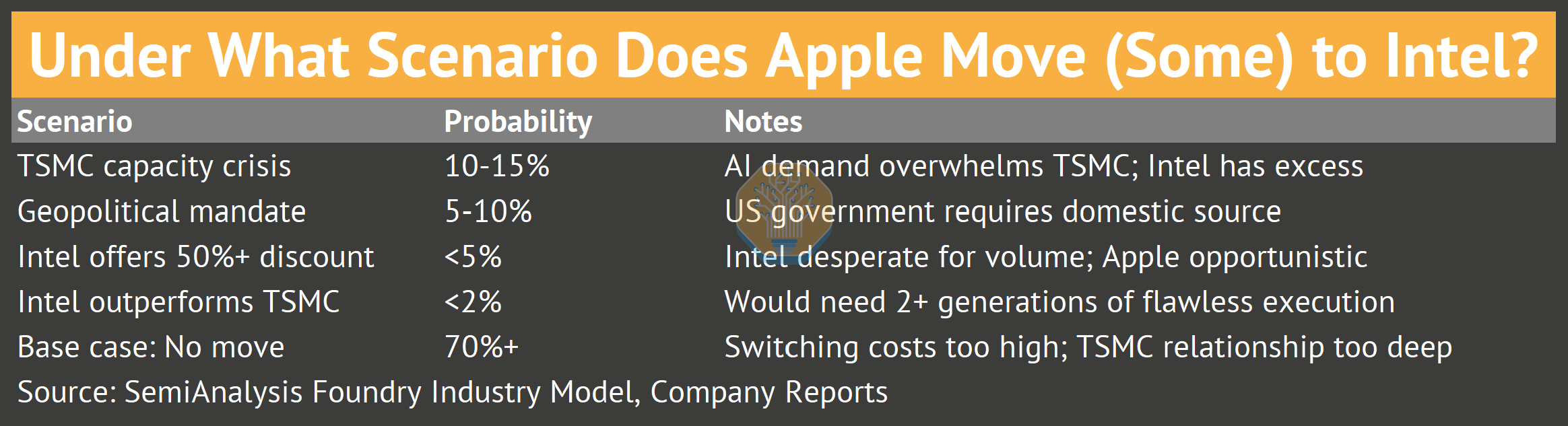 Under What Scenario Does Apple Move (Some) to Intel?

| Scenario | Probability | Notes |
|---|---|---|
| TSMC capacity crisis | 10-15% | AI demand overwhelms TSMC; Intel has excess |
| Geopolitical mandate | 5-10% | US government requires domestic source |
| Intel offers 50%+ discount | <5% | Intel desperate for volume; Apple opportunistic |
| Intel outperforms TSMC | <2% | Would need 2+ generations of flawless execution |
| Base case: No move | 70%+ | Switching costs too high; TSMC relationship too deep |

Source: SemiAnalysis Foundry Industry Model, Company Reports